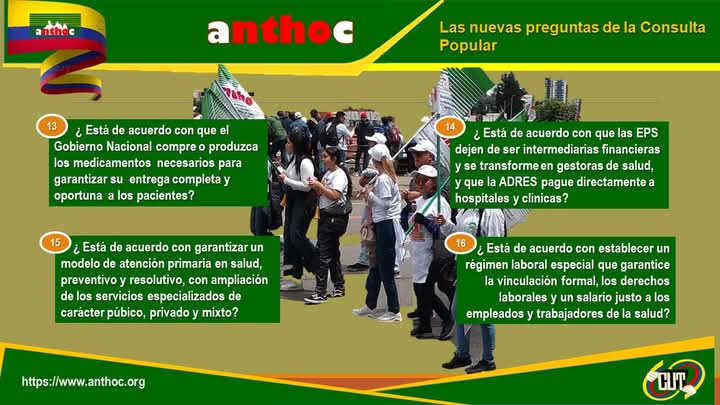 anthoc

anthoc

Las nuevas preguntas de la Consulta Popular

13 ¿ Está de acuerdo con que el Gobierno Nacional compre o produzca los medicamentos necesarios para garantizar su entrega completa y oportuna a los pacientes?

14 ¿ Está de acuerdo con que las EPS dejen de ser intermediarias financieras y se transforme en gestoras de salud, y que la ADRES pague directamente a hospitales y clínicas?

15 ¿ Está de acuerdo con garantizar un modelo de atención primaria en salud, preventivo y resolutivo, con ampliación de los servicios especializados de carácter púbico, privado y mixto?

16 ¿ Está de acuerdo con establecer un régimen laboral especial que garantice la vinculación formal, los derechos laborales y un salario justo a los empleados y trabajadores de la salud?

https://www.anthoc.org

CUT